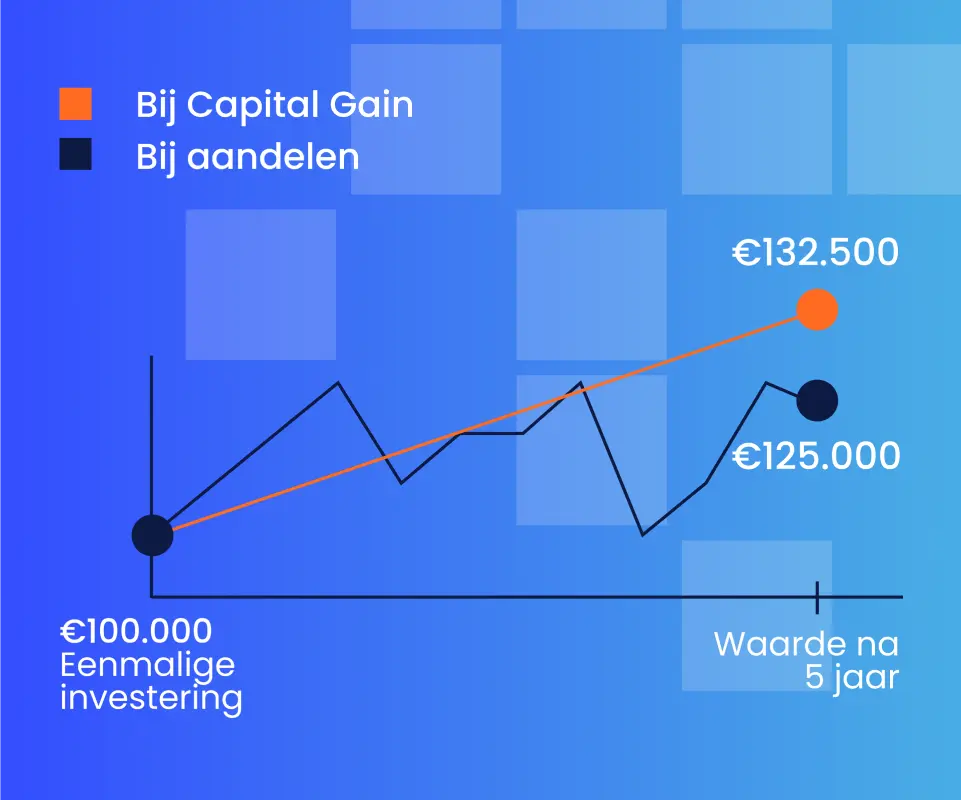 Bij Capital Gain
Bij aandelen

€132.500

€125.000

€100.000
Eenmalige investering

Waarde na 5 jaar